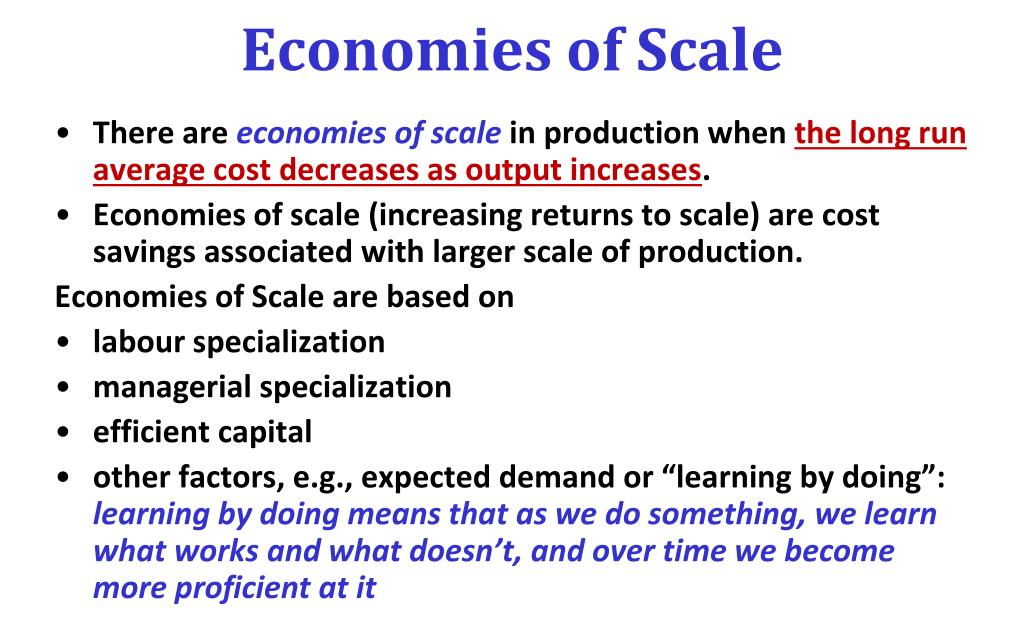 Economies of Scale

• There are economies of scale in production when the long run average cost decreases as output increases.
• Economies of scale (increasing returns to scale) are cost savings associated with larger scale of production.

Economies of Scale are based on
• labour specialization
• managerial specialization
• efficient capital
• other factors, e.g., expected demand or “learning by doing”: learning by doing means that as we do something, we learn what works and what doesn’t, and over time we become more proficient at it